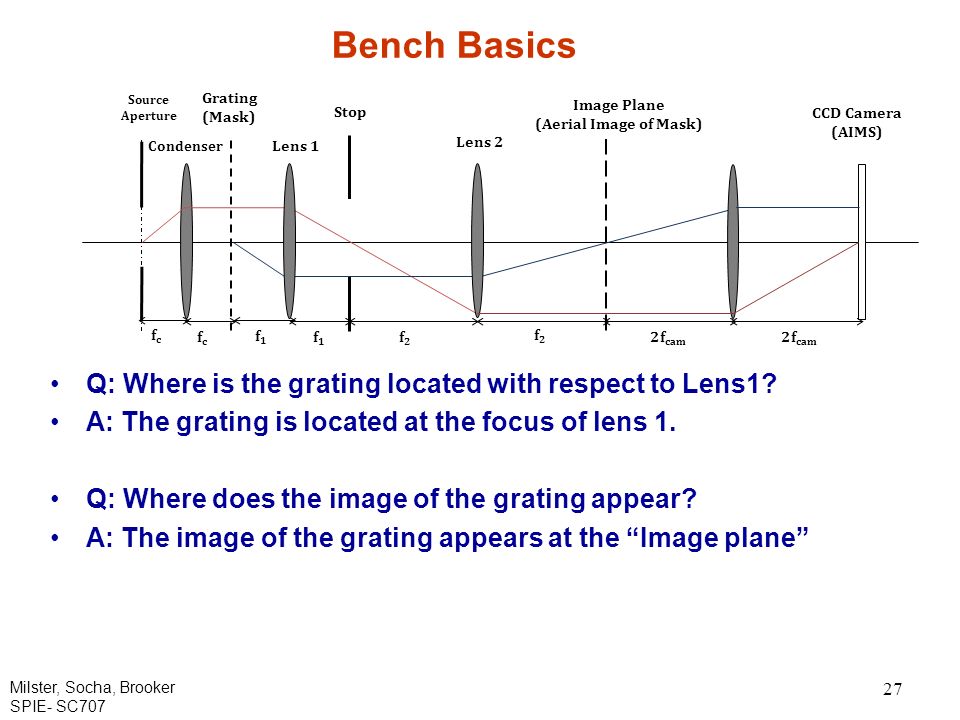 Bench Basics

Source Aperture
Grating (Mask)
Stop
Image Plane (Aerial Image of Mask)
CCD Camera (AIMS)
Condenser
Lens 1
Lens 2

$f_c$ $f_c$ $f_1$ $f_1$ $f_2$ $f_2$ $2f_{cam}$ $2f_{cam}$

• Q: Where is the grating located with respect to Lens1?
• A: The grating is located at the focus of lens 1.

• Q: Where does the image of the grating appear?
• A: The image of the grating appears at the “Image plane”

Milster, Socha, Brooker
SPIE- SC707

27